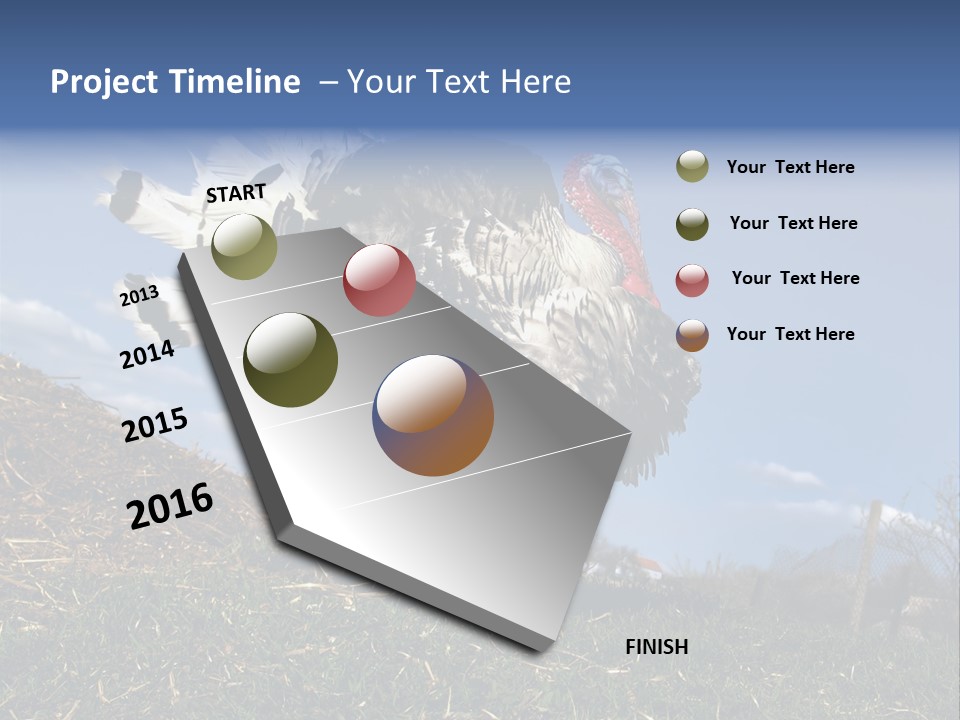 Project Timeline – Your Text Here

START

2013

2014

2015

2016

FINISH

Your Text Here

Your Text Here

Your Text Here

Your Text Here